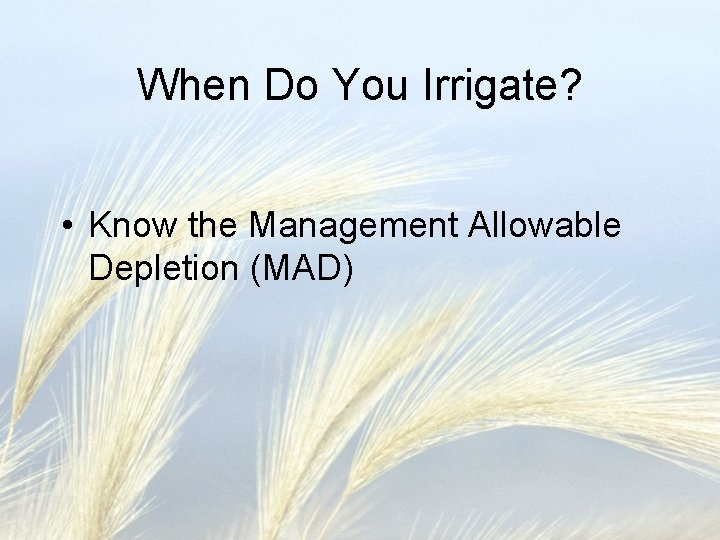 When Do You Irrigate?

• Know the Management Allowable Depletion (MAD)